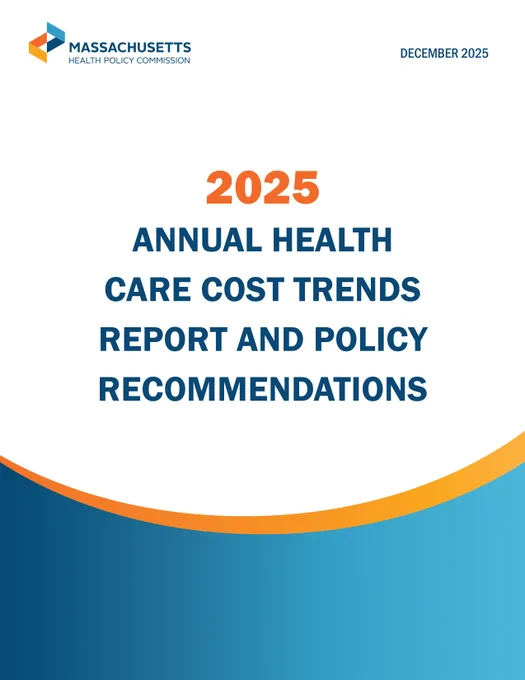 MASSACHUSETTS
HEALTH POLICY COMMISSION

DECEMBER 2025

2025
ANNUAL HEALTH CARE COST TRENDS REPORT AND POLICY RECOMMENDATIONS